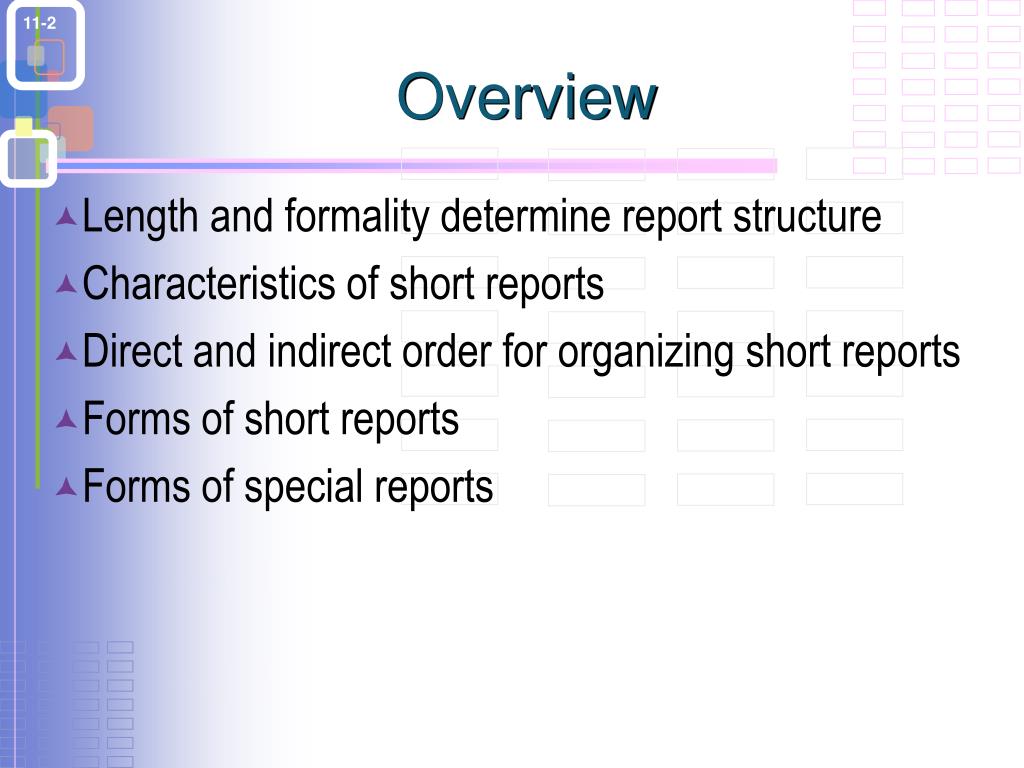 11-2

Overview

Length and formality determine report structure

Characteristics of short reports

Direct and indirect order for organizing short reports

Forms of short reports

Forms of special reports